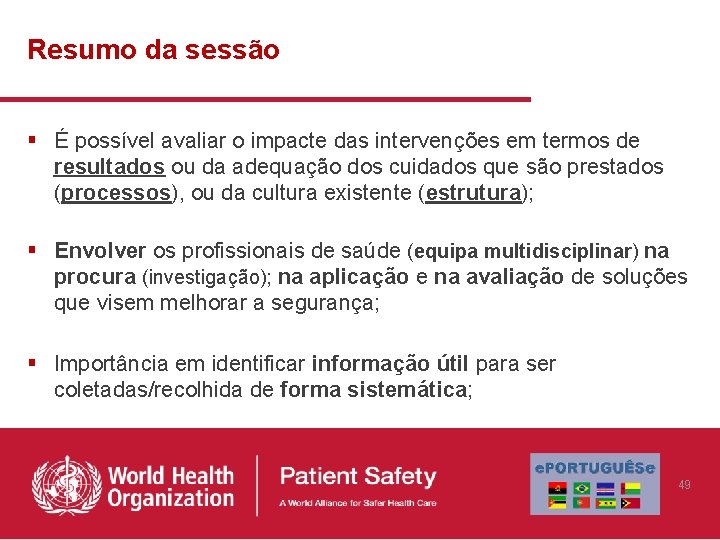 Resumo da sessão

▪ É possível avaliar o impacte das intervenções em termos de resultados ou da adequação dos cuidados que são prestados (processos), ou da cultura existente (estrutura);

▪ Envolver os profissionais de saúde (equipa multidisciplinar) na procura (investigação); na aplicação e na avaliação de soluções que visem melhorar a segurança;

▪ Importância em identificar informação útil para ser coletadas/recolhida de forma sistemática;

World Health Organization

Patient Safety
A World Alliance for Safer Health Care

ePORTUGUÊSe

49